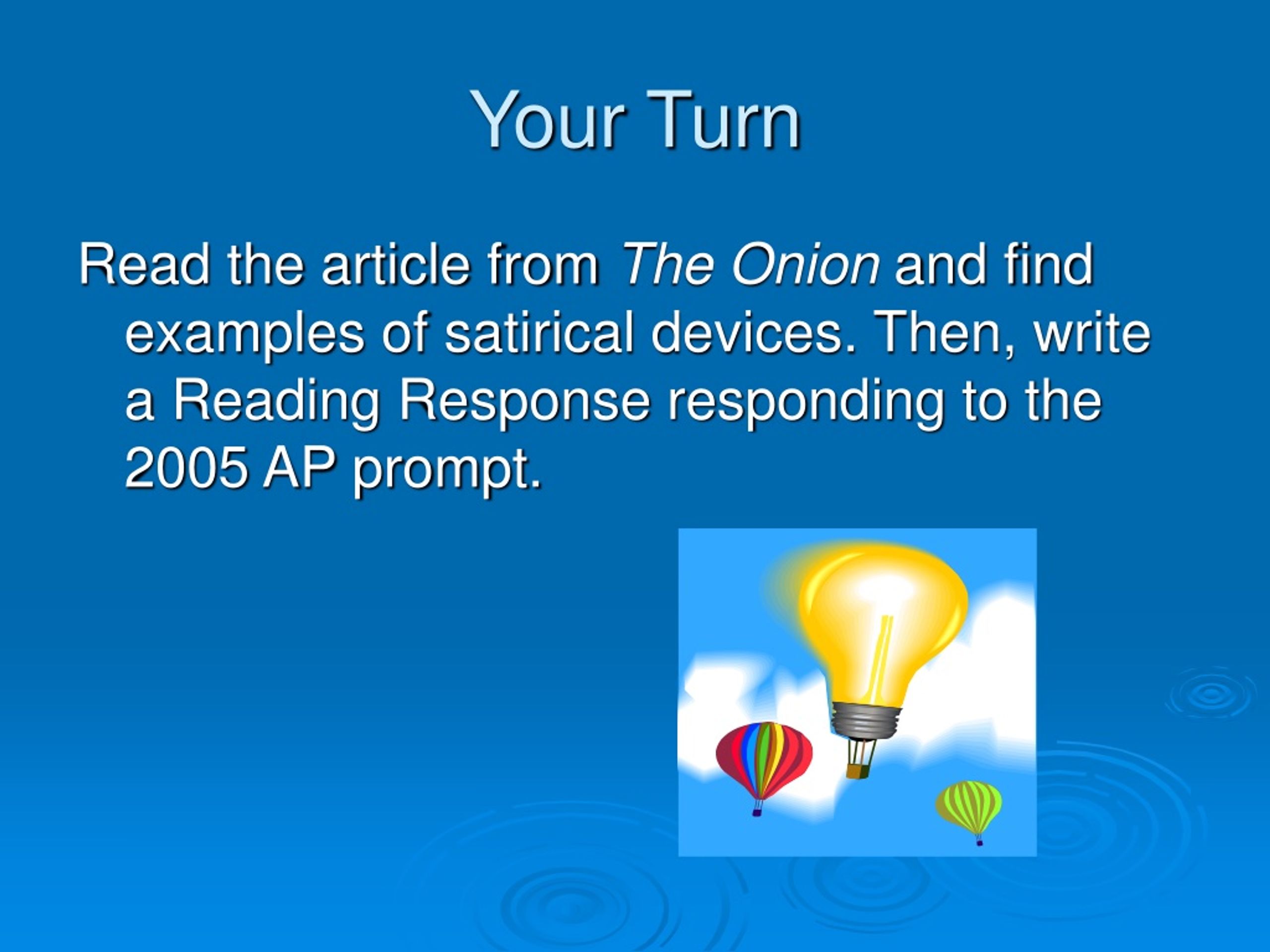 Your Turn

Read the article from The Onion and find examples of satirical devices. Then, write a Reading Response responding to the 2005 AP prompt.